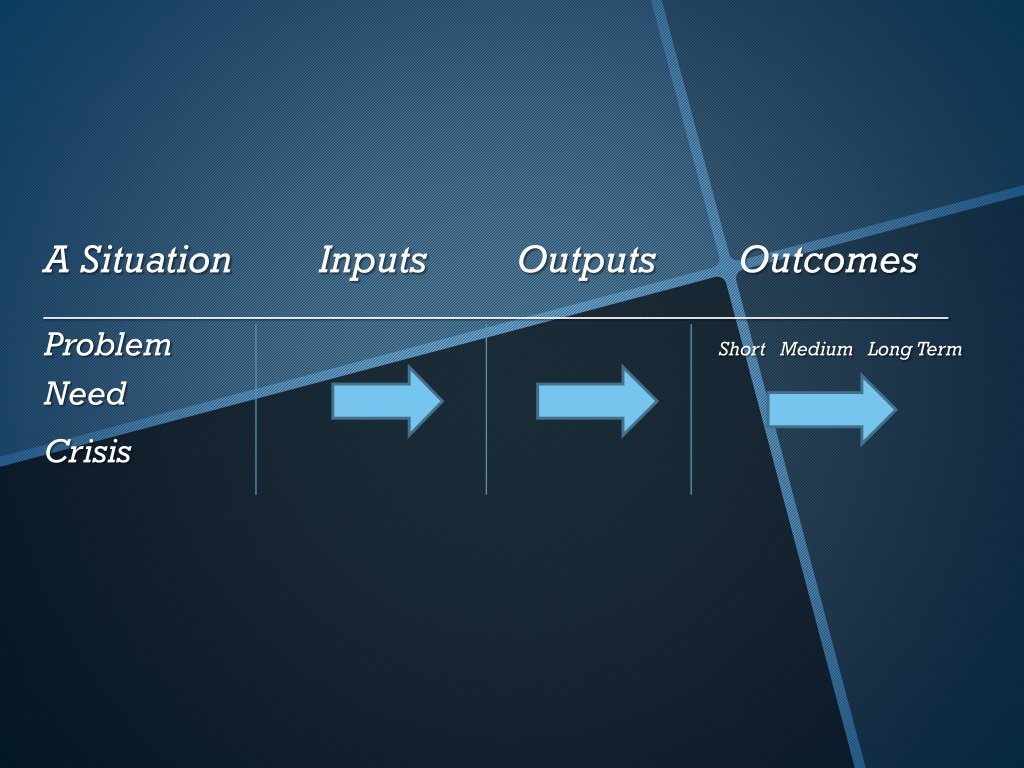 A Situation Inputs Outputs Outcomes

Problem
Need
Crisis

Short Medium Long Term